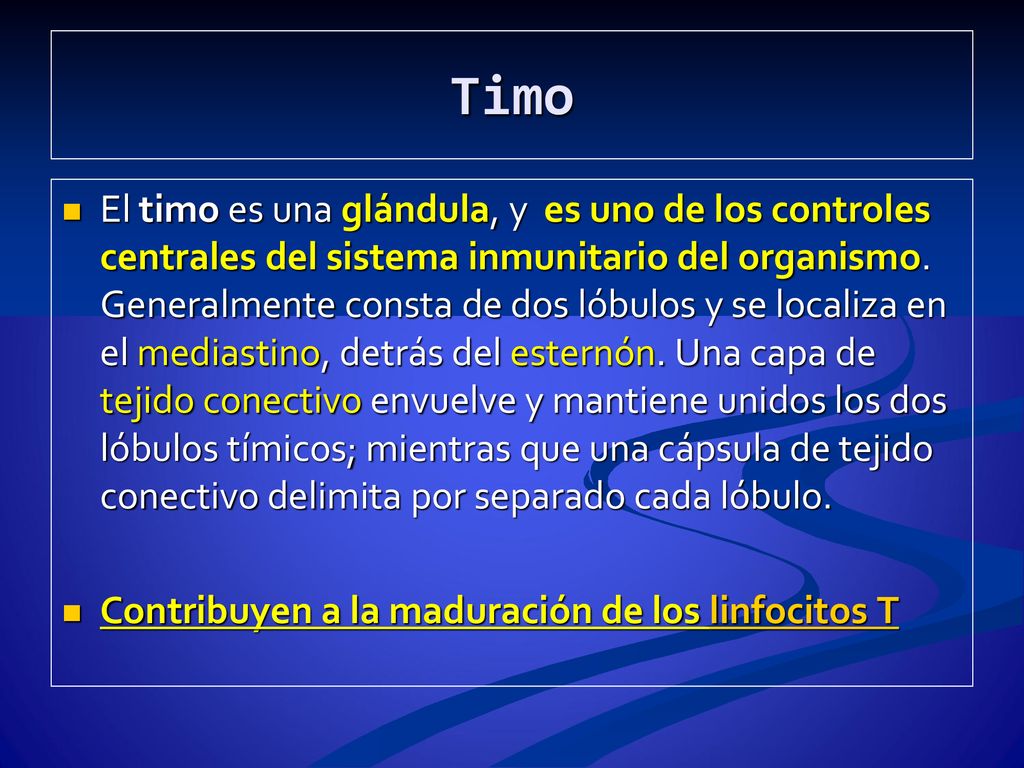 Timo

El timo es una glándula, y es uno de los controles centrales del sistema inmunitario del organismo. Generalmente consta de dos lóbulos y se localiza en el mediastino, detrás del esternón. Una capa de tejido conectivo envuelve y mantiene unidos los dos lóbulos tímicos; mientras que una cápsula de tejido conectivo delimita por separado cada lóbulo.

Contribuyen a la maduración de los linfocitos T